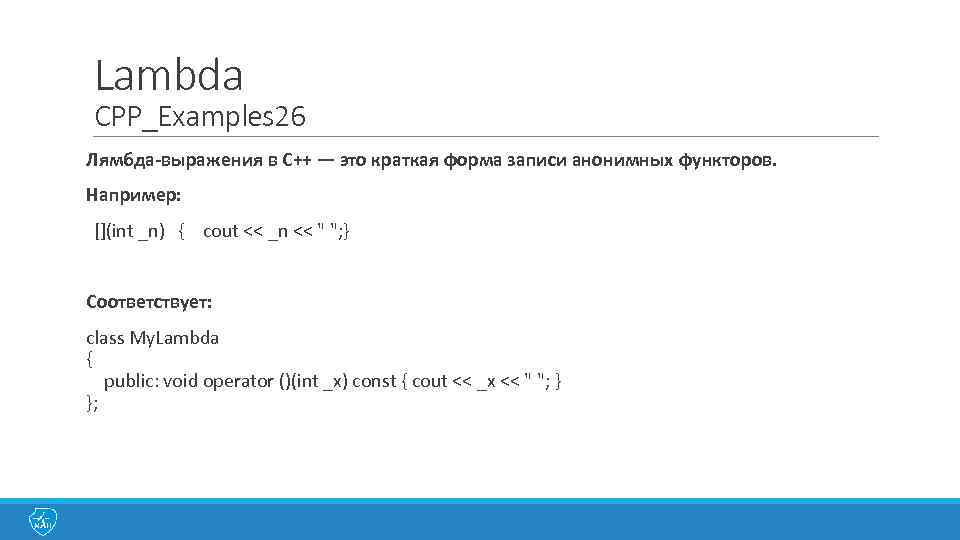 Lambda
CPP_Examples26

Лямбда-выражения в C++ — это краткая форма записи анонимных функторов.

Например:

[](int _n) { cout << _n << " ";}

Соответствует:

class MyLambda
{
public: void operator ()(int _x) const { cout << _x << " "; }
};